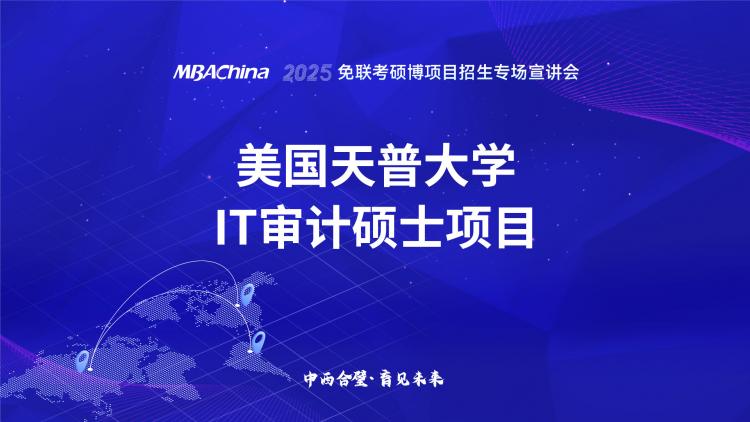 MBAChina 2025 免联考硕博项目招生专场宣讲会

美国天普大学
IT审计硕士项目

中西合璧·育见未来